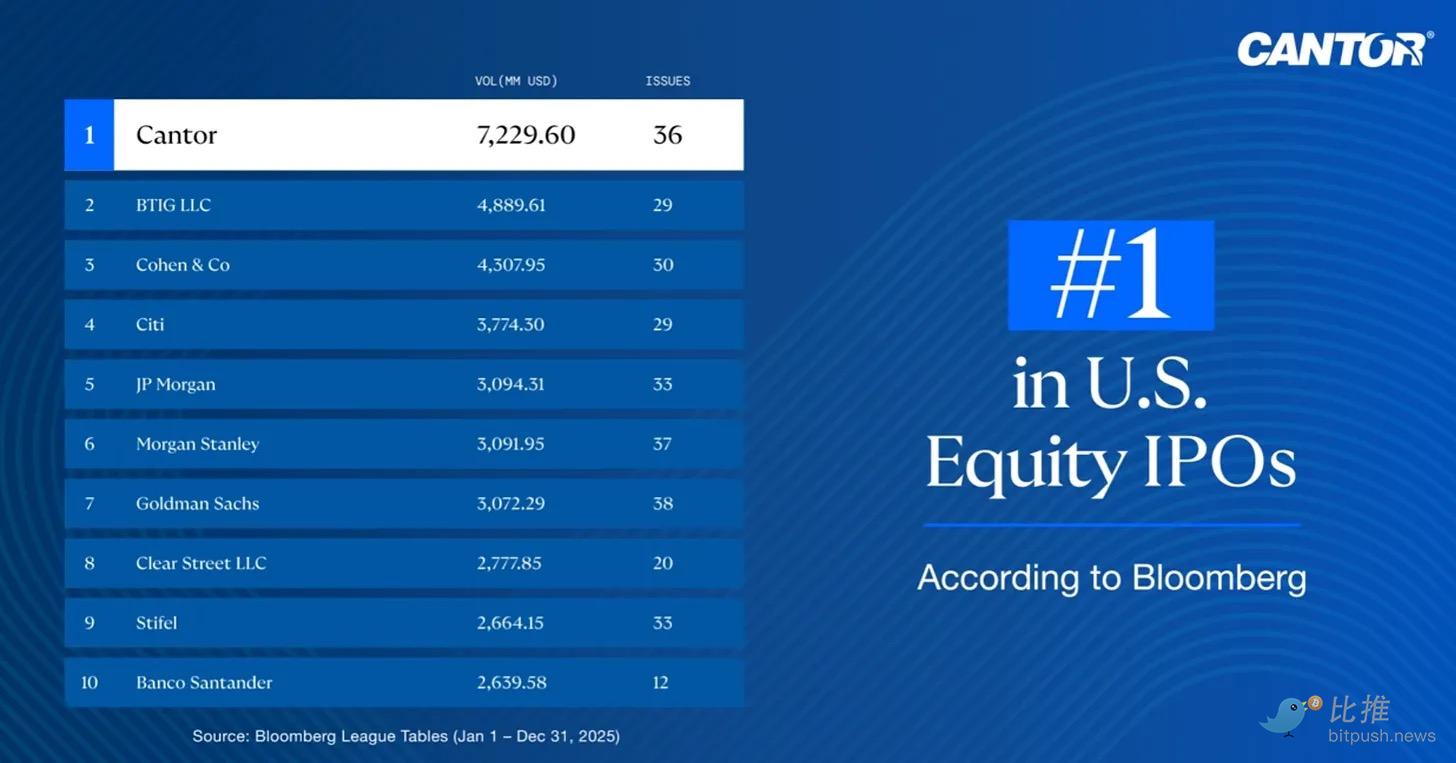 CANTOR®

| | | VOL(MM USD) | ISSUES |
|---|---|---|---|
| 1 | Cantor | 7,229.60 | 36 |
| 2 | BTIG LLC | 4,889.61 | 29 |
| 3 | Cohen & Co | 4,307.95 | 30 |
| 4 | Citi | 3,774.30 | 29 |
| 5 | JP Morgan | 3,094.31 | 33 |
| 6 | Morgan Stanley | 3,091.95 | 37 |
| 7 | Goldman Sachs | 3,072.29 | 38 |
| 8 | Clear Street LLC | 2,777.85 | 20 |
| 9 | Stifel | 2,664.15 | 33 |
| 10 | Banco Santander | 2,639.58 | 12 |

Source: Bloomberg League Tables (Jan 1 – Dec 31, 2025)

#1 in U.S. Equity IPOs

According to Bloomberg

比推
bitpush.news